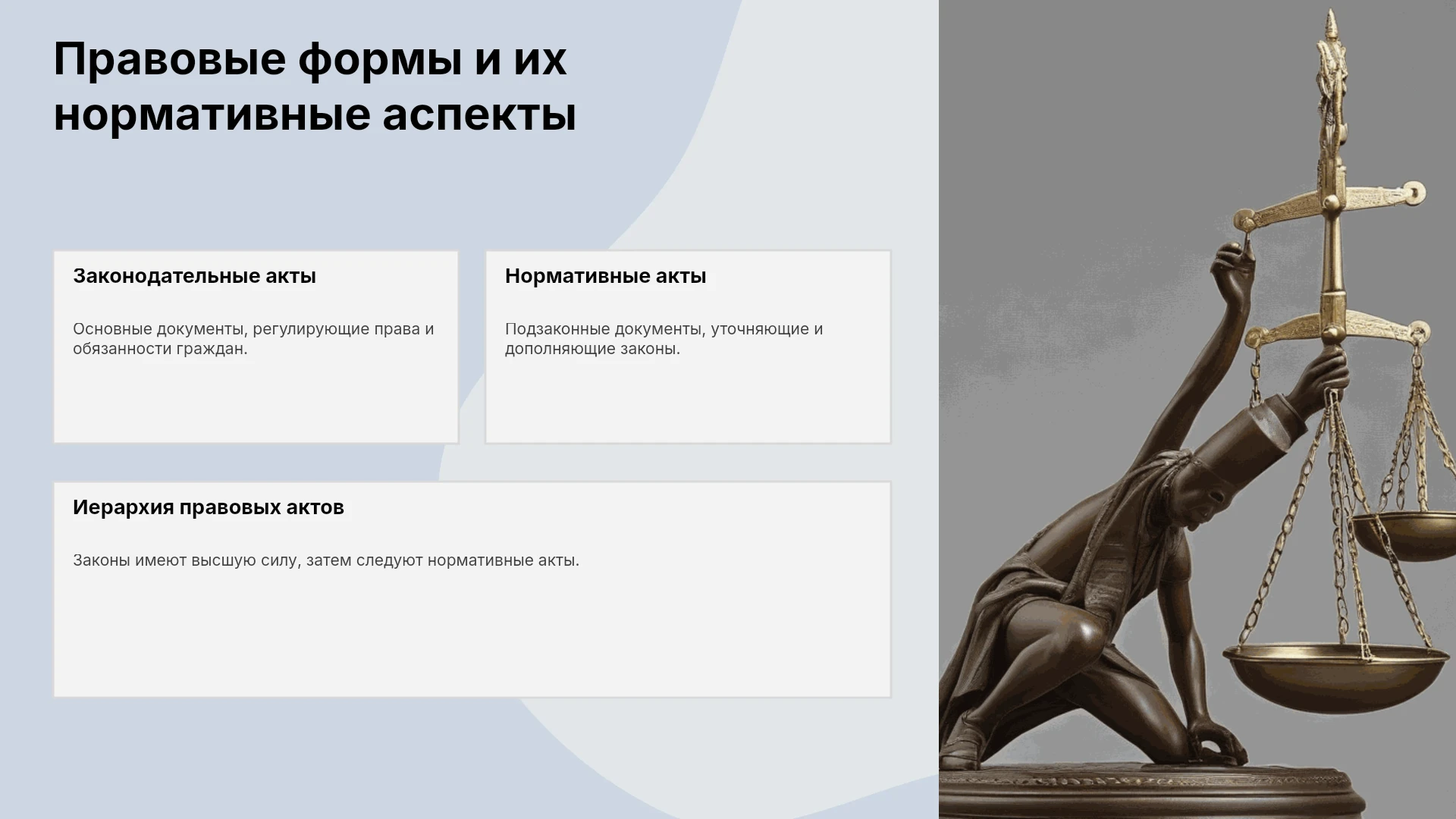 Правовые формы и их нормативные аспекты

Законодательные акты

Основные документы, регулирующие права и обязанности граждан.

Нормативные акты

Подзаконные документы, уточняющие и дополняющие законы.

Иерархия правовых актов

Законы имеют высшую силу, затем следуют нормативные акты.